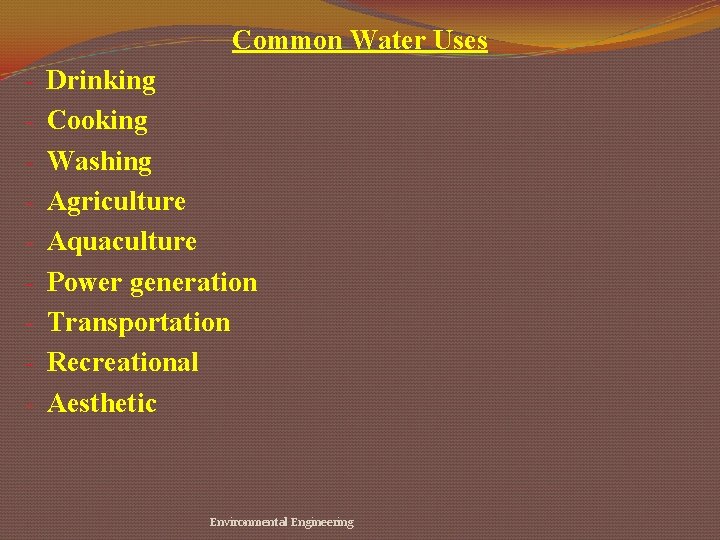 Common Water Uses

- Drinking
- Cooking
- Washing
- Agriculture
- Aquaculture
- Power generation
- Transportation
- Recreational
- Aesthetic

Environmental Engineering